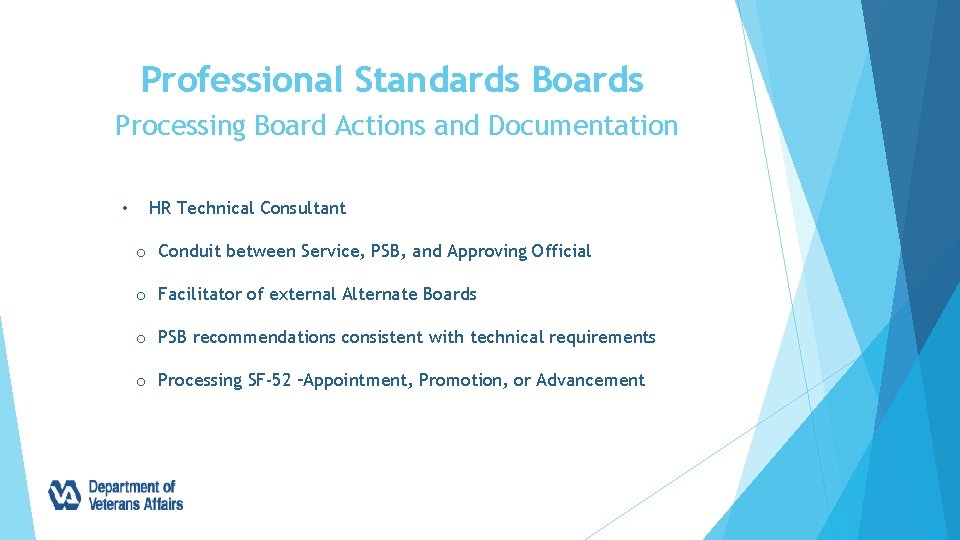 Professional Standards Boards
Processing Board Actions and Documentation

• HR Technical Consultant

o Conduit between Service, PSB, and Approving Official

o Facilitator of external Alternate Boards

o PSB recommendations consistent with technical requirements

o Processing SF-52 –Appointment, Promotion, or Advancement

VA Department of Veterans Affairs